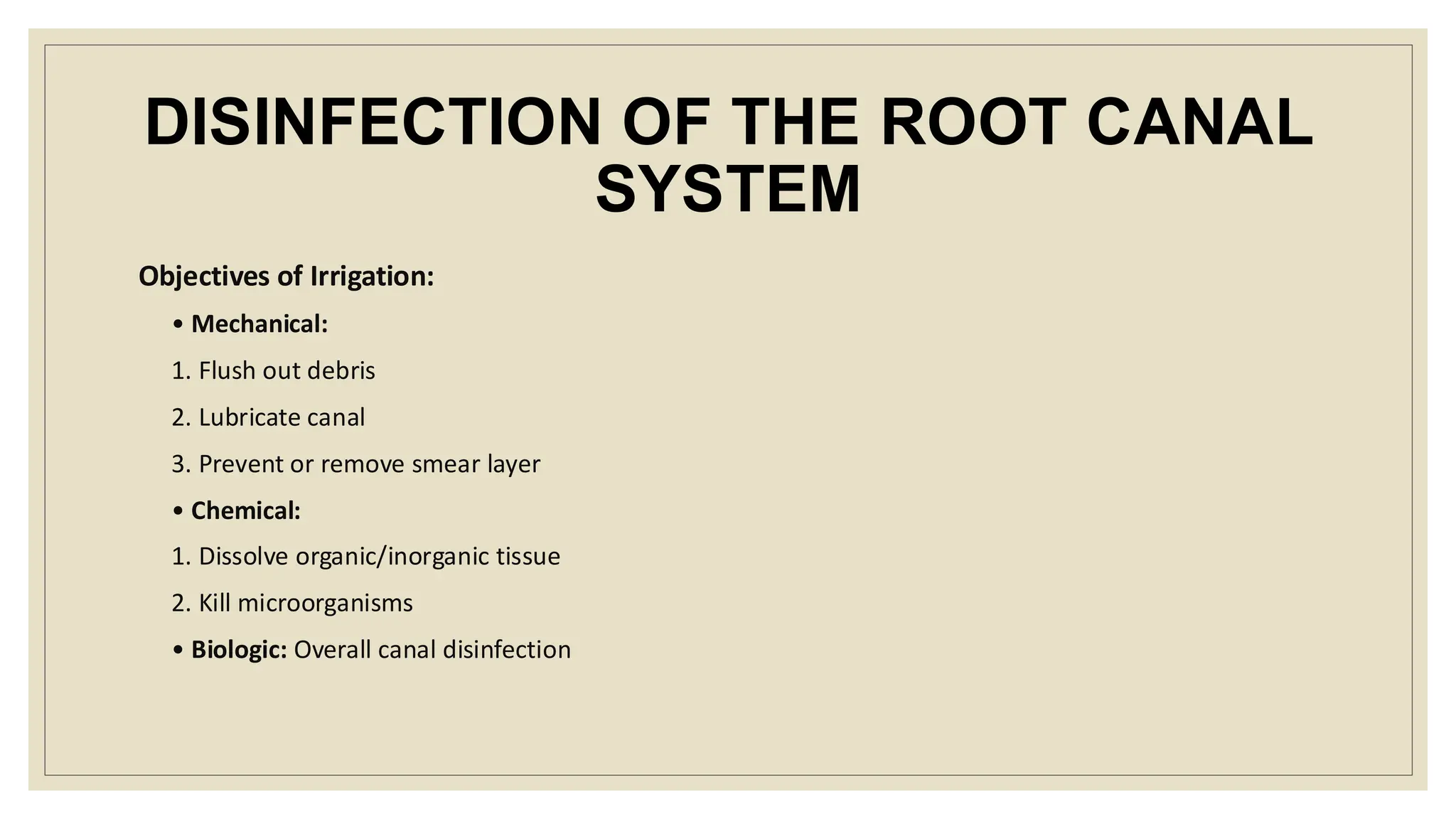 DISINFECTION OF THE ROOT CANAL SYSTEM

Objectives of Irrigation:

• Mechanical:

1. Flush out debris

2. Lubricate canal

3. Prevent or remove smear layer

• Chemical:

1. Dissolve organic/inorganic tissue

2. Kill microorganisms

• Biologic: Overall canal disinfection